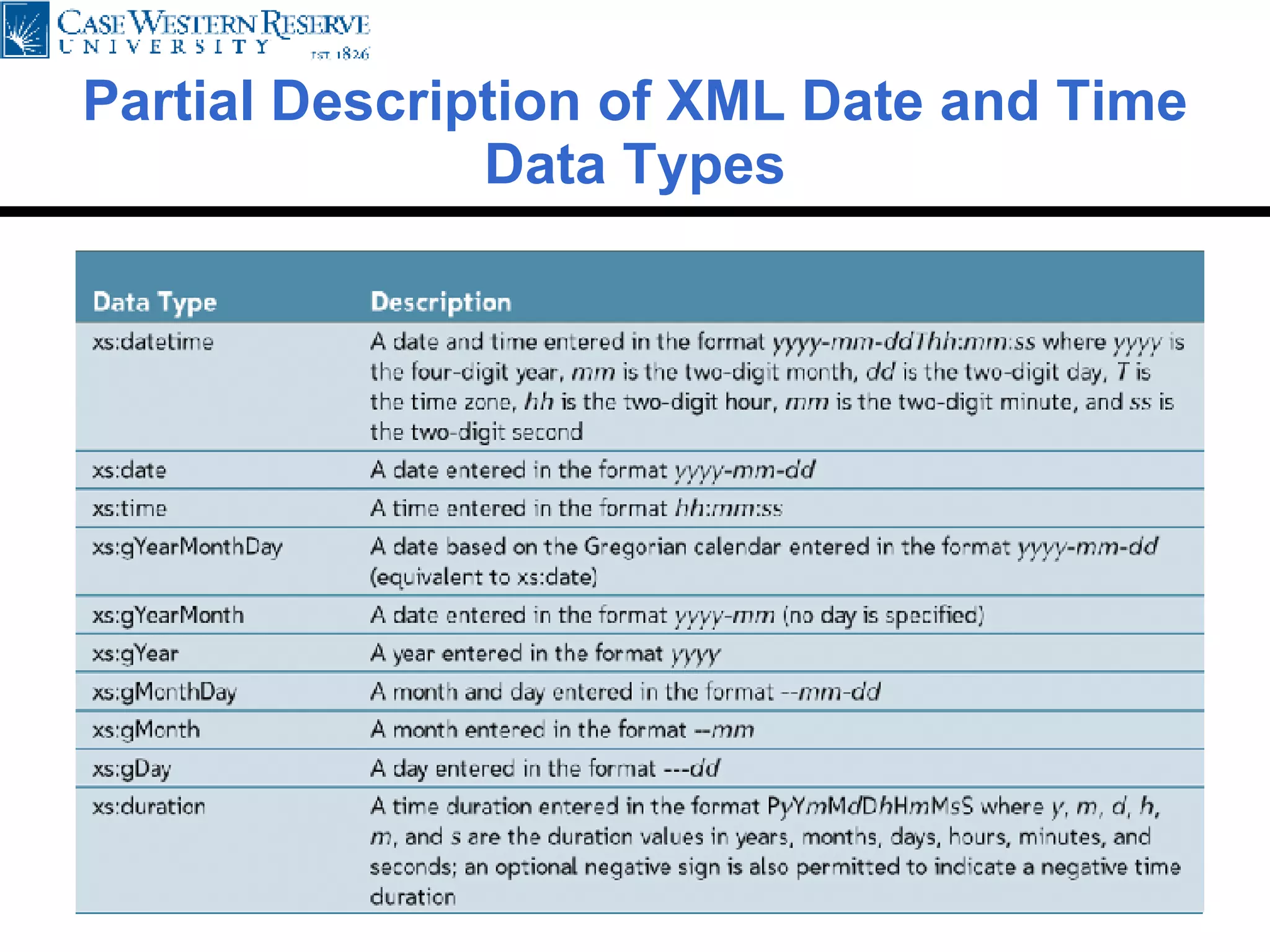 CASE WESTERN RESERVE UNIVERSITY EST. 1826

Partial Description of XML Date and Time Data Types

| Data Type | Description |
|---|---|
| xs:datetime | A date and time entered in the format yyyy-mm-ddThh:mm:ss where yyyy is the four-digit year, mm is the two-digit month, dd is the two-digit day, T is the time zone, hh is the two-digit hour, mm is the two-digit minute, and ss is the two-digit second |
| xs:date | A date entered in the format yyyy-mm-dd |
| xs:time | A time entered in the format hh:mm:ss |
| xs:gYearMonthDay | A date based on the Gregorian calendar entered in the format yyyy-mm-dd (equivalent to xs:date) |
| xs:gYearMonth | A date entered in the format yyyy-mm (no day is specified) |
| xs:gYear | A year entered in the format yyyy |
| xs:gMonthDay | A month and day entered in the format --mm-dd |
| xs:gMonth | A month entered in the format --mm |
| xs:gDay | A day entered in the format ---dd |
| xs:duration | A time duration entered in the format PyYmMdDhHmMsS where y, m, d, h, m, and s are the duration values in years, months, days, hours, minutes, and seconds; an optional negative sign is also permitted to indicate a negative time duration |